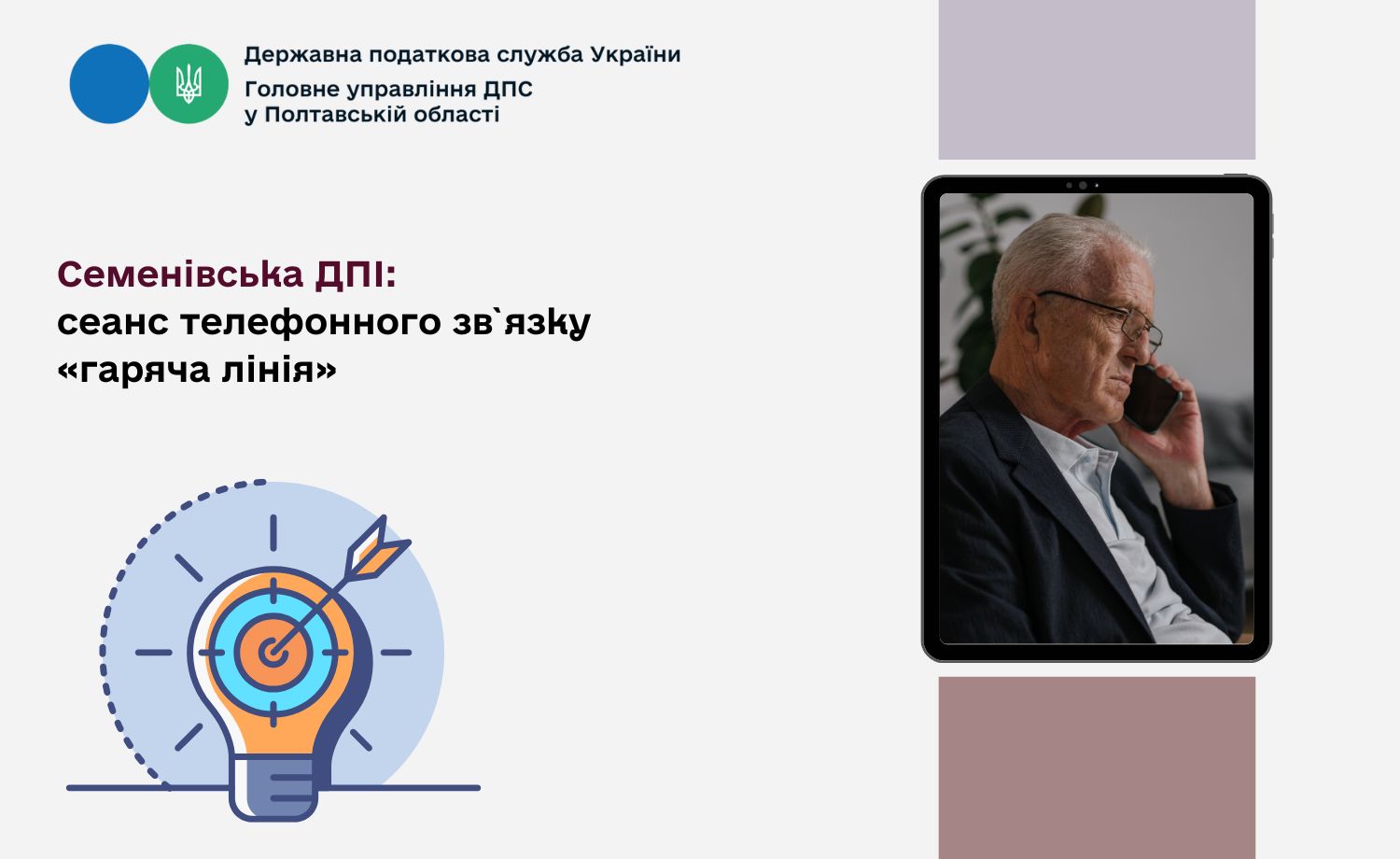 Державна податкова служба України
Головне управління ДПС у Полтавській області

Семенівська ДПІ:
сеанс телефонного зв`язку «гаряча лінія»